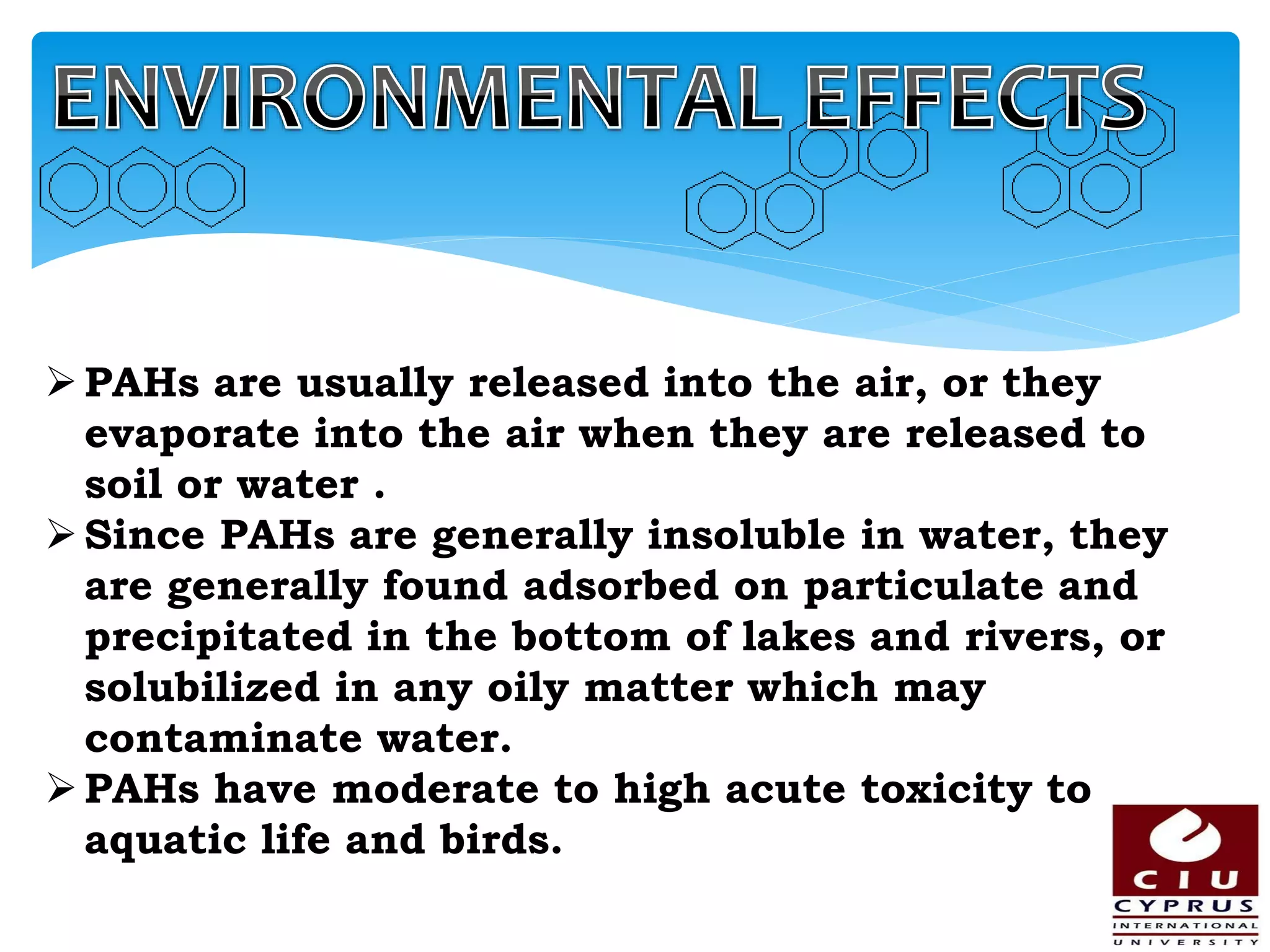 ENVIRONMENTAL EFFECTS

➢ PAHs are usually released into the air, or they evaporate into the air when they are released to soil or water .

➢ Since PAHs are generally insoluble in water, they are generally found adsorbed on particulate and precipitated in the bottom of lakes and rivers, or solubilized in any oily matter which may contaminate water.

➢ PAHs have moderate to high acute toxicity to aquatic life and birds.

CIU
CYPRUS
INTERNATIONAL
UNIVERSITY